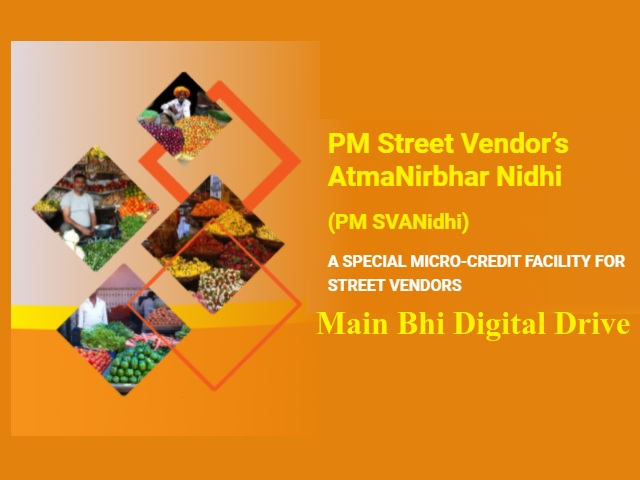 PM Street Vendor's AtmaNirbhar Nidhi

(PM SVANidhi)

A SPECIAL MICRO-CREDIT FACILITY FOR STREET VENDORS

Main Bhi Digital Drive